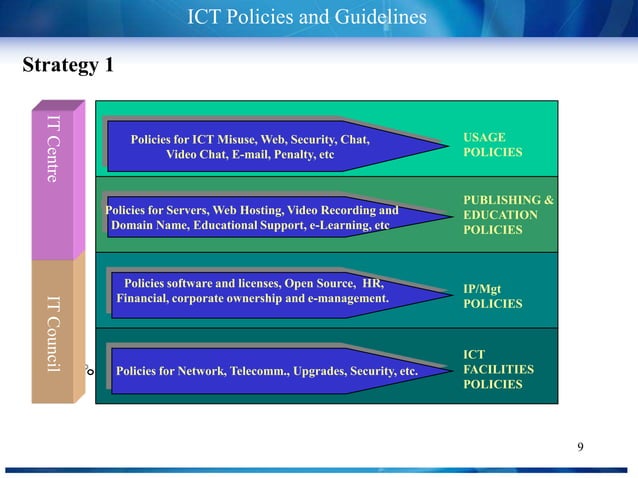 ICT Policies and Guidelines

Strategy 1

IT Centre

IT Council

Policies for ICT Misuse, Web, Security, Chat, Video Chat, E-mail, Penalty, etc

USAGE POLICIES

Policies for Servers, Web Hosting, Video Recording and Domain Name, Educational Support, e-Learning, etc

PUBLISHING & EDUCATION POLICIES

Policies software and licenses, Open Source, HR, Financial, corporate ownership and e-management.

IP/Mgt POLICIES

Policies for Network, Telecomm., Upgrades, Security, etc.

ICT FACILITIES POLICIES

9